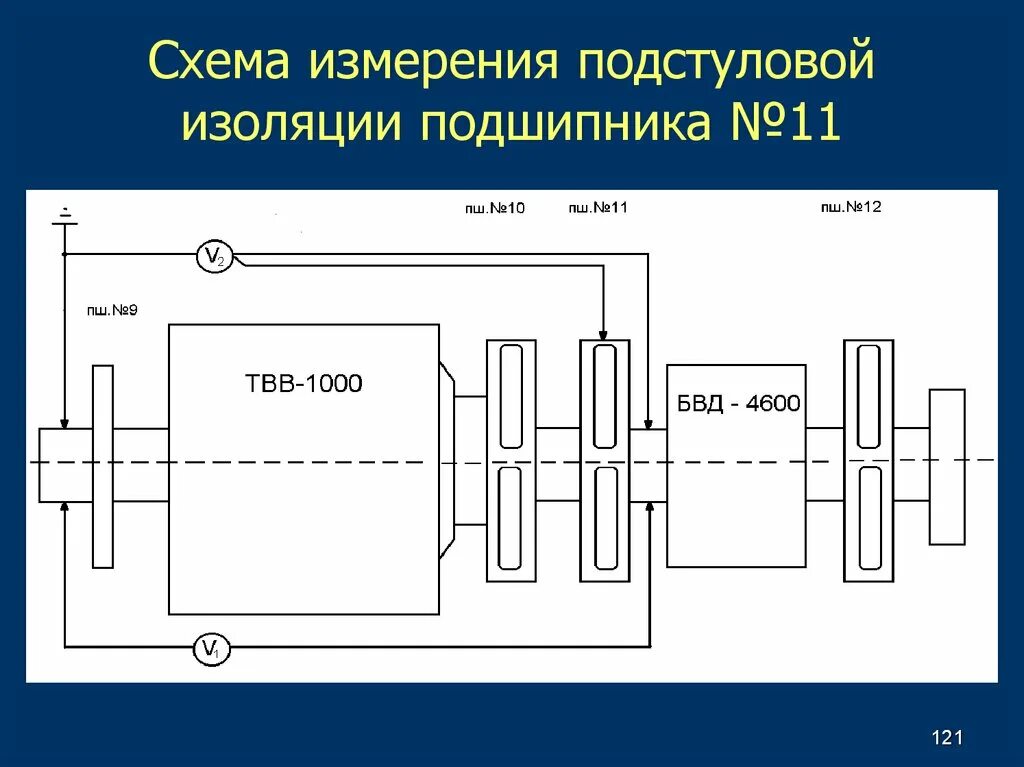 Схема измерения подстуловой изоляции подшипника №11

пш.№10

пш.№11

пш.№12

$V_2$

пш.№9

ТВВ-1000

БВД - 4600

$V_1$

121